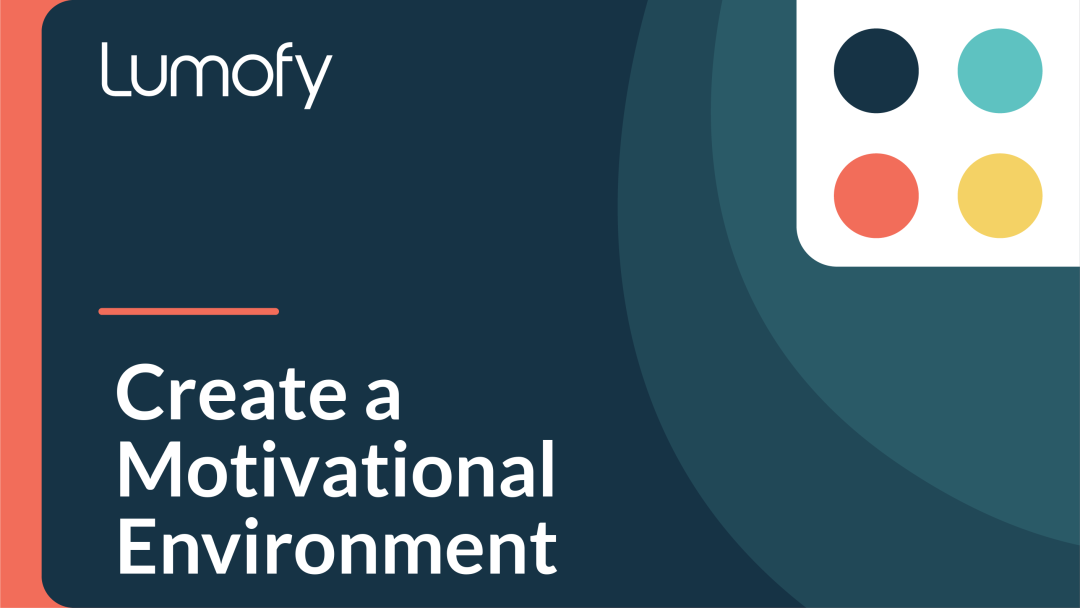 Lumofy

Create a Motivational Environment